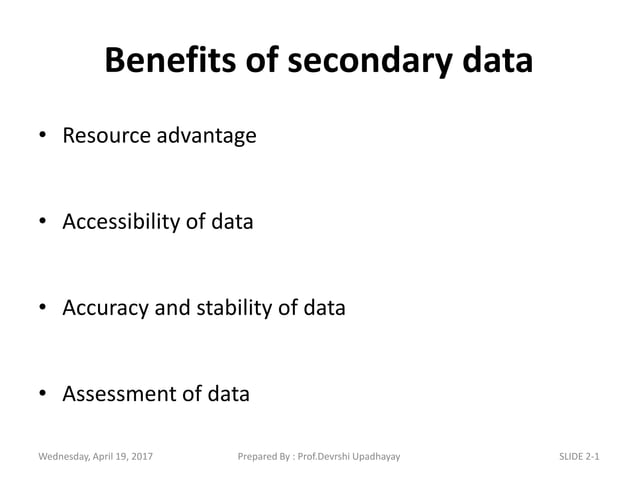 Benefits of secondary data

• Resource advantage

• Accessibility of data

• Accuracy and stability of data

• Assessment of data

Wednesday, April 19, 2017 Prepared By : Prof.Devrshi Upadhayay SLIDE 2-1